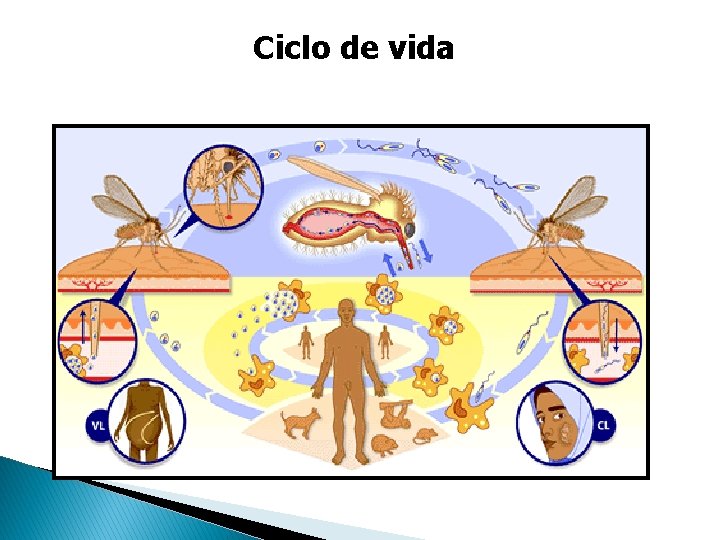 Ciclo de vida

VL

CL